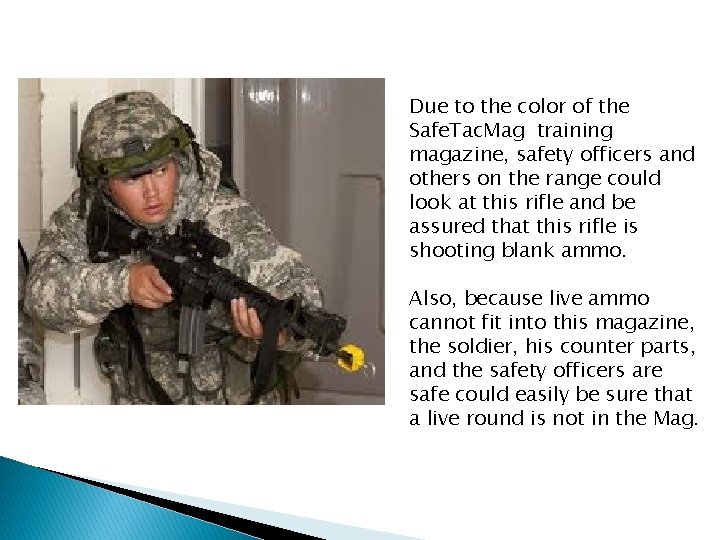 Due to the color of the SafeTacMag training magazine, safety officers and others on the range could look at this rifle and be assured that this rifle is shooting blank ammo.

Also, because live ammo cannot fit into this magazine, the soldier, his counter parts, and the safety officers are safe could easily be sure that a live round is not in the Mag.